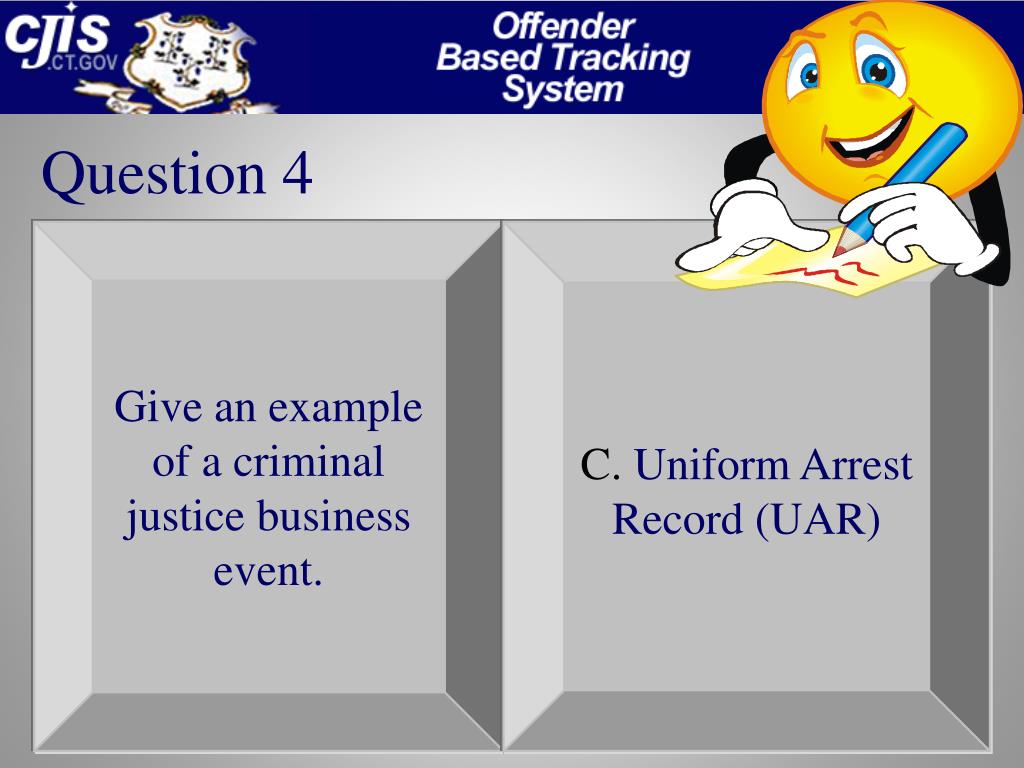 cjis .CT.GOV

Offender Based Tracking System

Question 4

Give an example of a criminal justice business event.

C. Uniform Arrest Record (UAR)